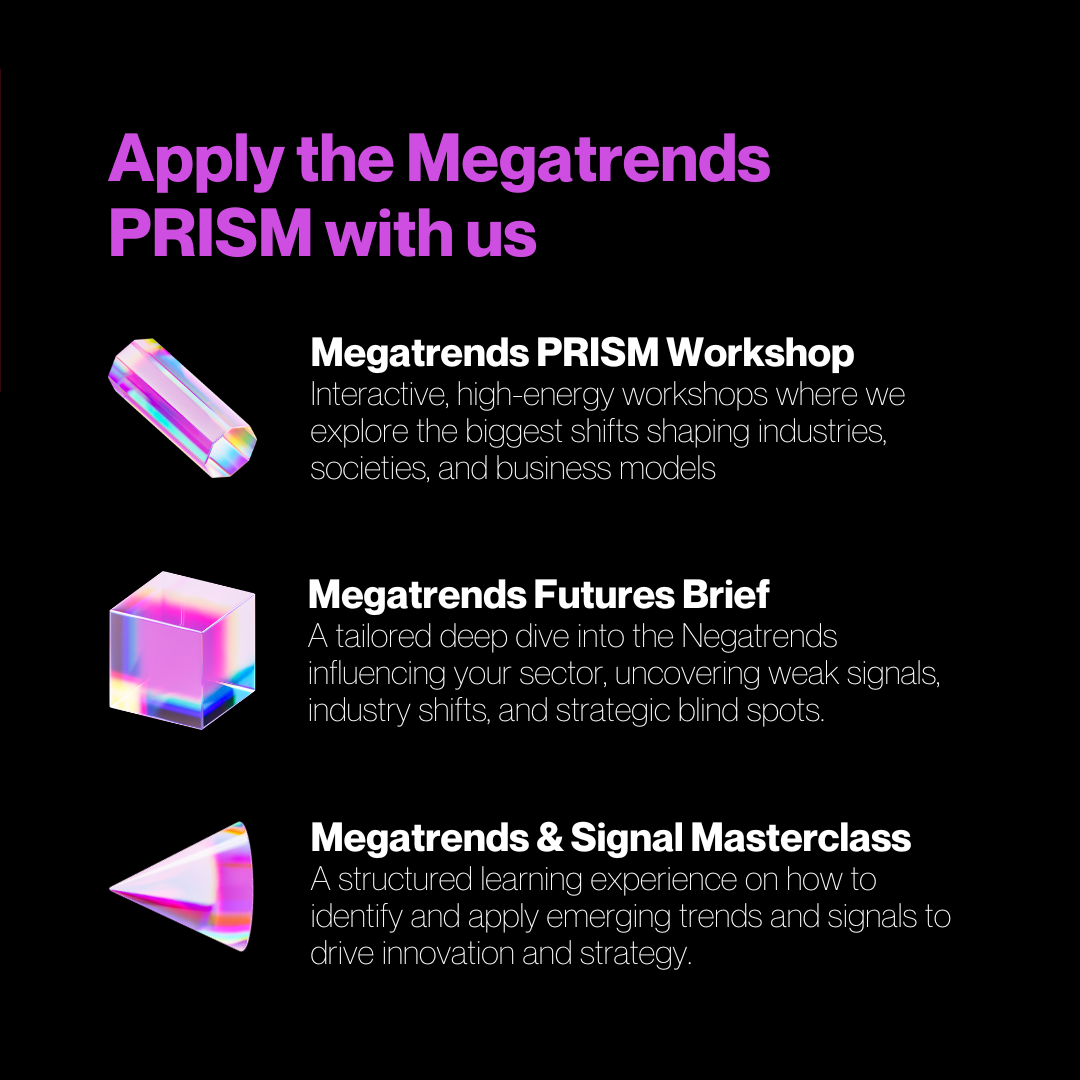 Apply the Megatrends PRISM with us

Megatrends PRISM Workshop
Interactive, high-energy workshops where we explore the biggest shifts shaping industries, societies, and business models

Megatrends Futures Brief
A tailored deep dive into the Negatrends influencing your sector, uncovering weak signals, industry shifts, and strategic blind spots.

Megatrends & Signal Masterclass
A structured learning experience on how to identify and apply emerging trends and signals to drive innovation and strategy.